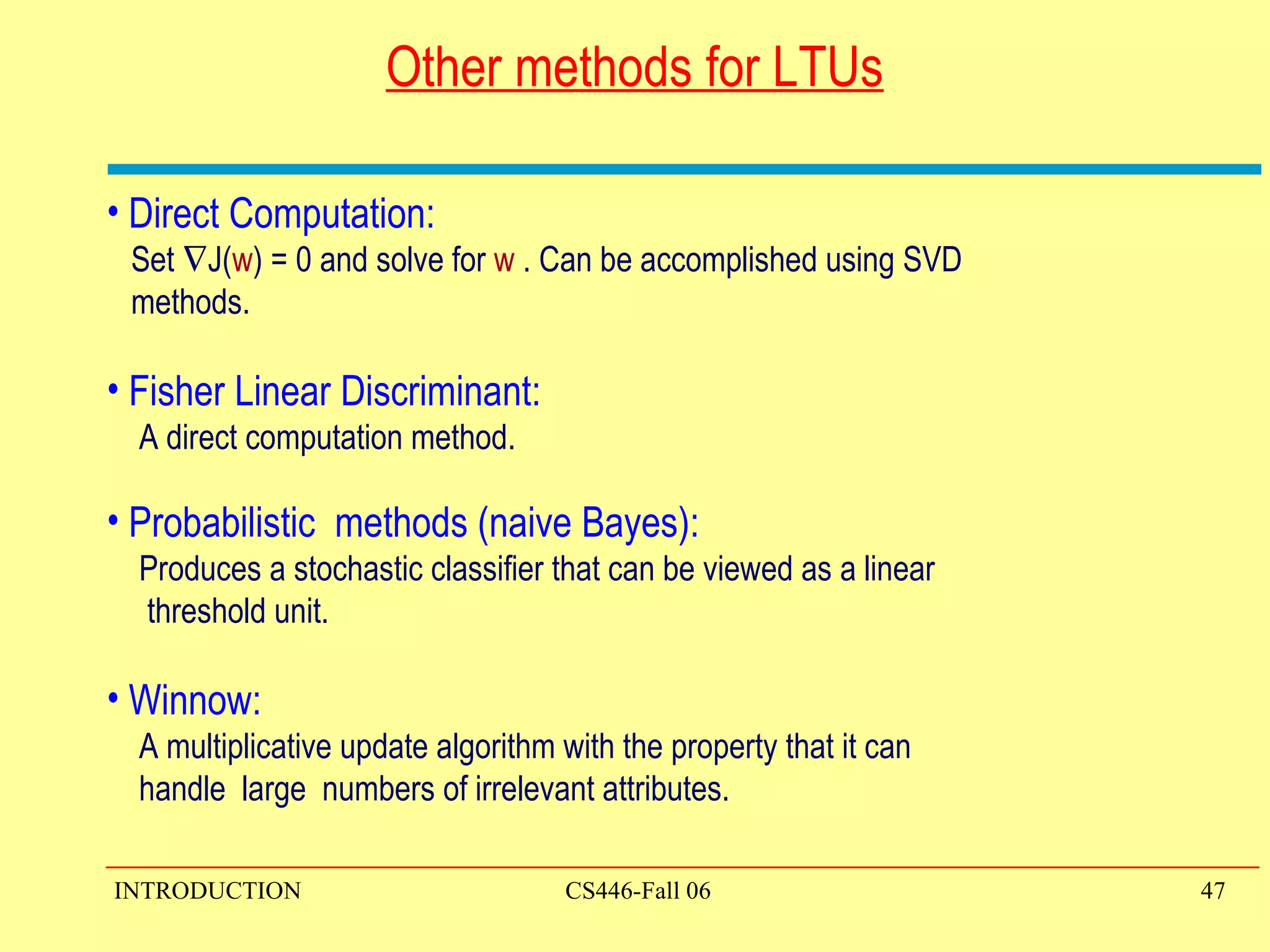 Other methods for LTUs

• Direct Computation:
Set $\nabla J(w) = 0$ and solve for w . Can be accomplished using SVD methods.

• Fisher Linear Discriminant:
A direct computation method.

• Probabilistic methods (naive Bayes):
Produces a stochastic classifier that can be viewed as a linear threshold unit.

• Winnow:
A multiplicative update algorithm with the property that it can handle large numbers of irrelevant attributes.

INTRODUCTION CS446-Fall 06 47